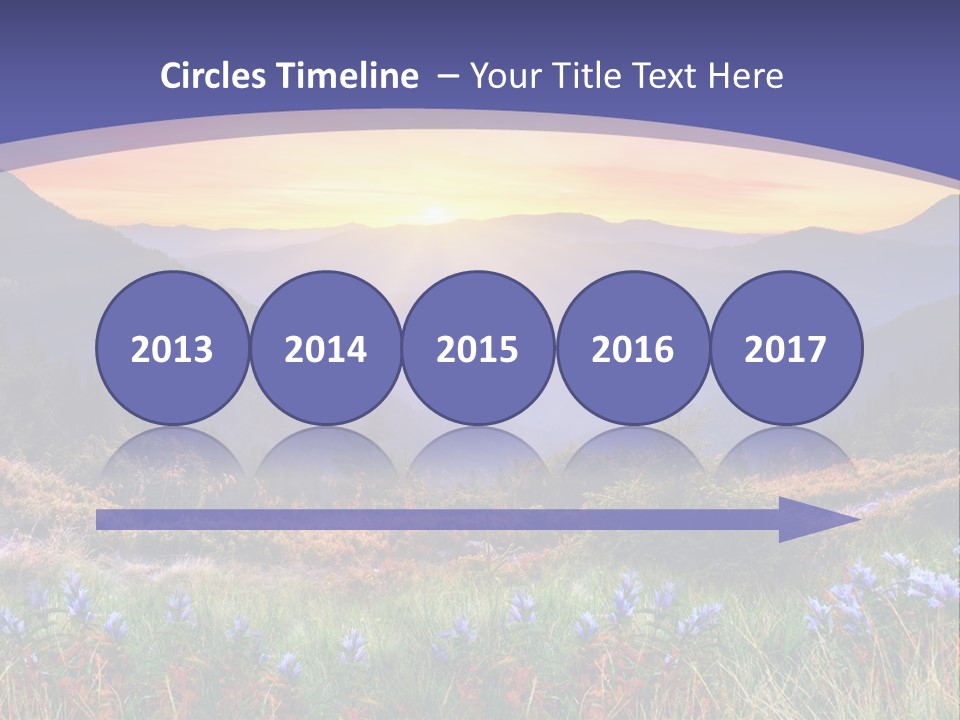 Circles Timeline – Your Title Text Here

2013

2014

2015

2016

2017